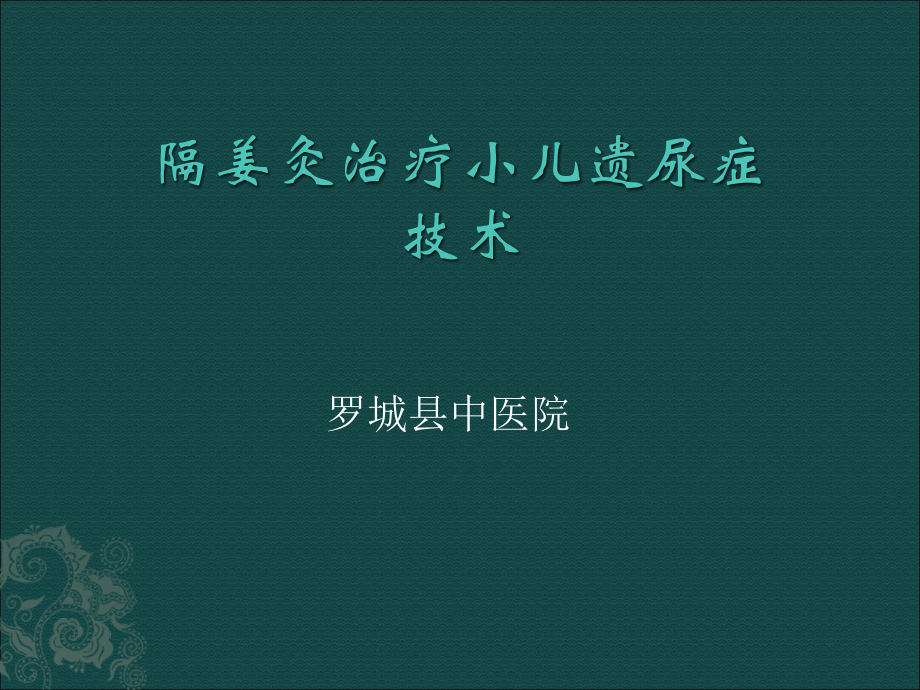 隔姜灸治疗小儿遗尿症技术

罗城县中医院